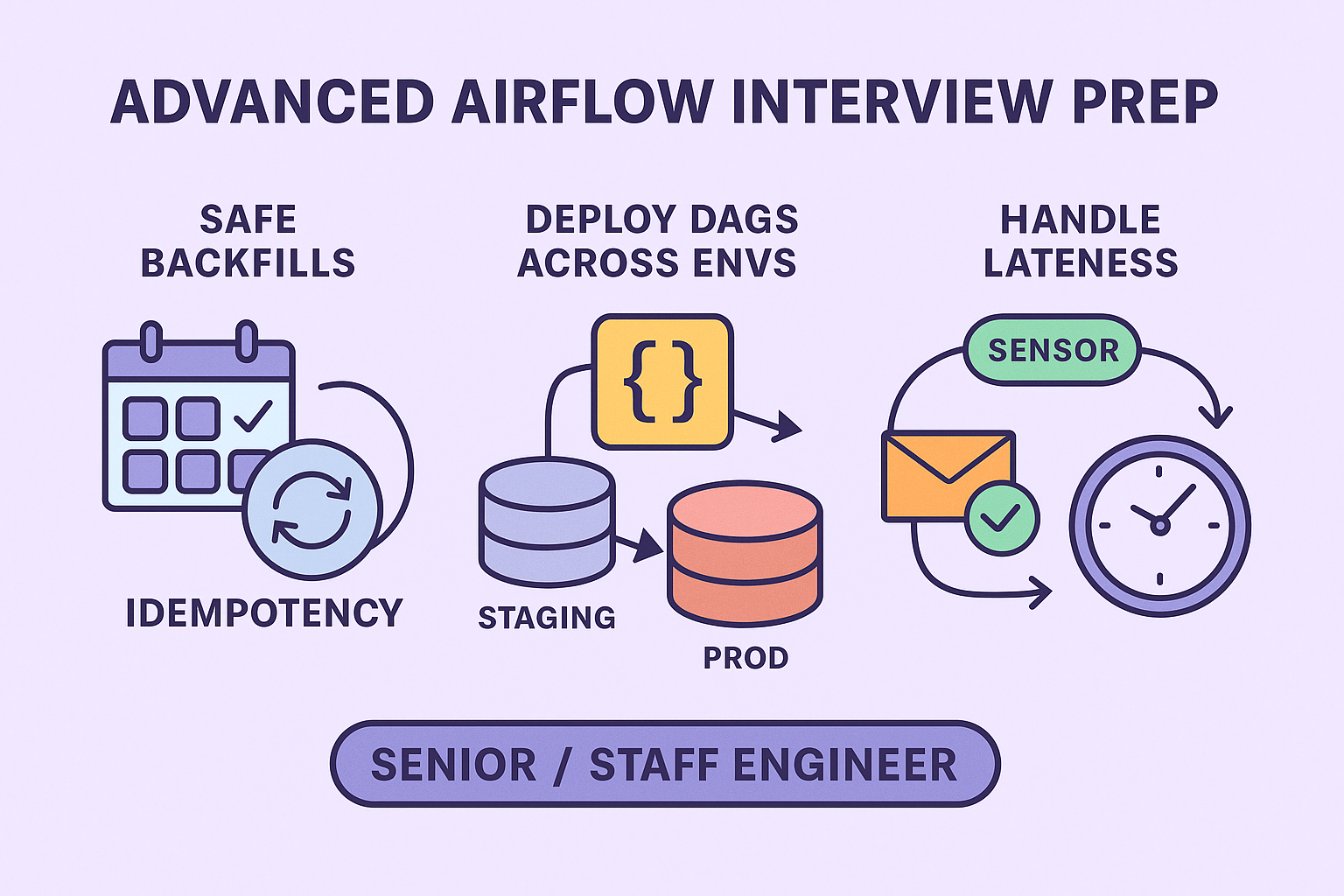 ADVANCED AIRFLOW INTERVIEW PREP

SAFE BACKFILLS

IDEMPOTENCY

DEPLOY DAGS ACROSS ENVS

{ }

STAGING

PROD

HANDLE LATENESS

SENSOR

SENIOR / STAFF ENGINEER